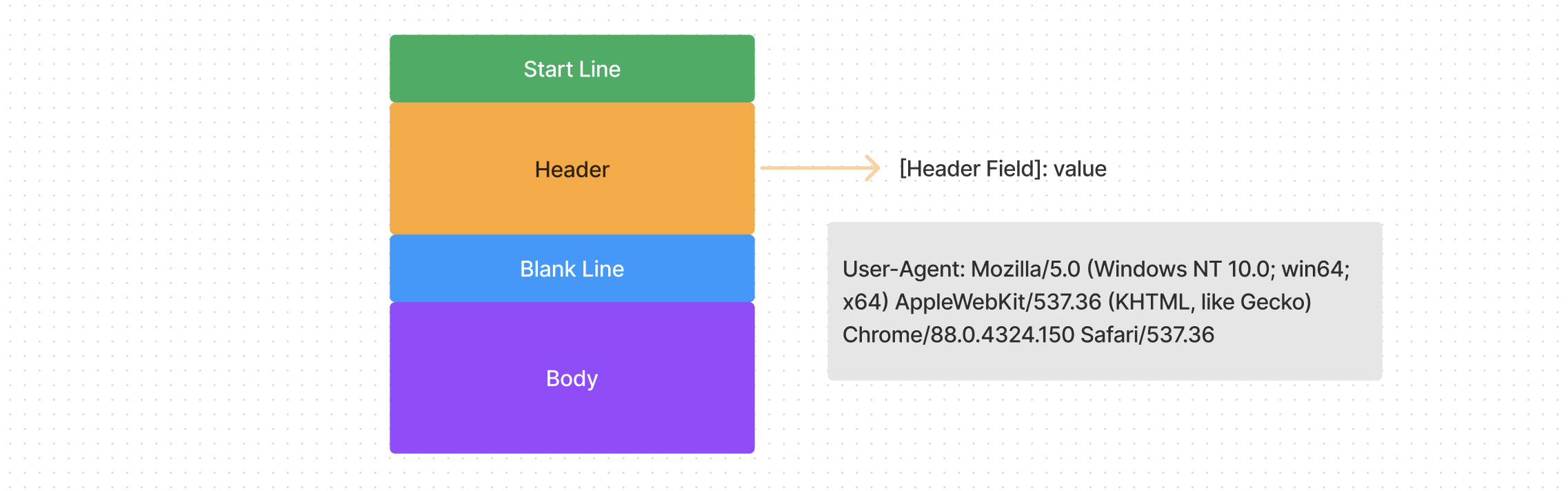 Start Line

Header

Blank Line

Body

[Header Field]: value

User-Agent: Mozilla/5.0 (Windows NT 10.0; win64; x64) AppleWebKit/537.36 (KHTML, like Gecko) Chrome/88.0.4324.150 Safari/537.36